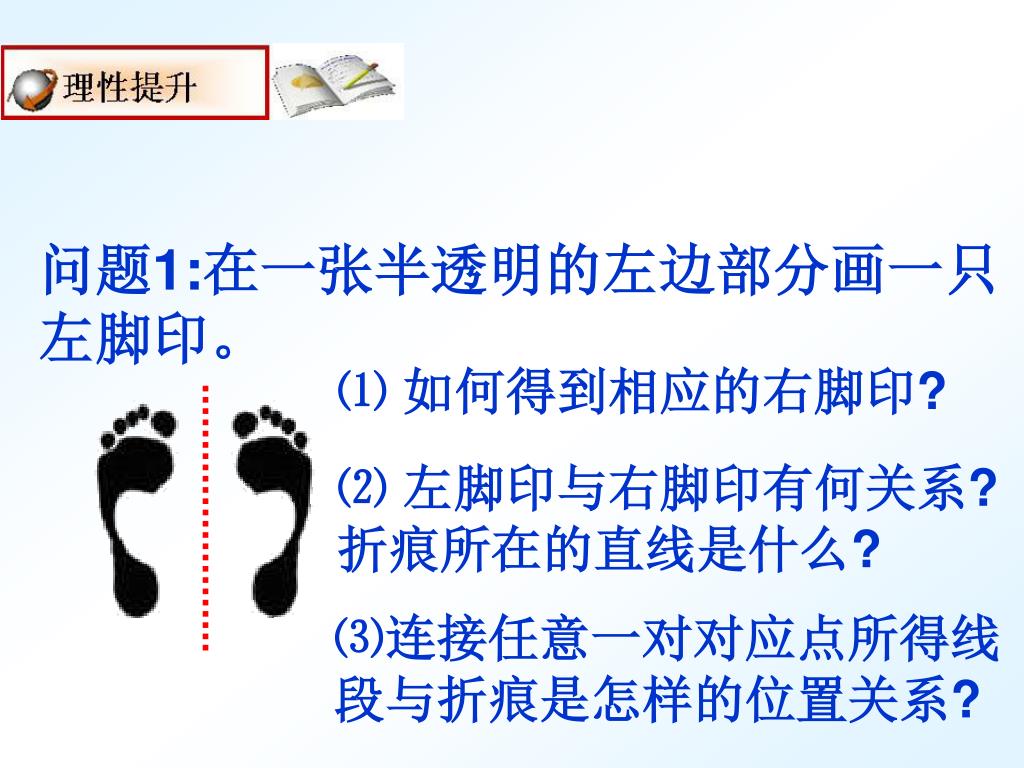 理性提升

问题1:在一张半透明的左边部分画一只左脚印。

⑴ 如何得到相应的右脚印?

⑵ 左脚印与右脚印有何关系?折痕所在的直线是什么?

⑶连接任意一对对应点所得线段与折痕是怎样的位置关系?